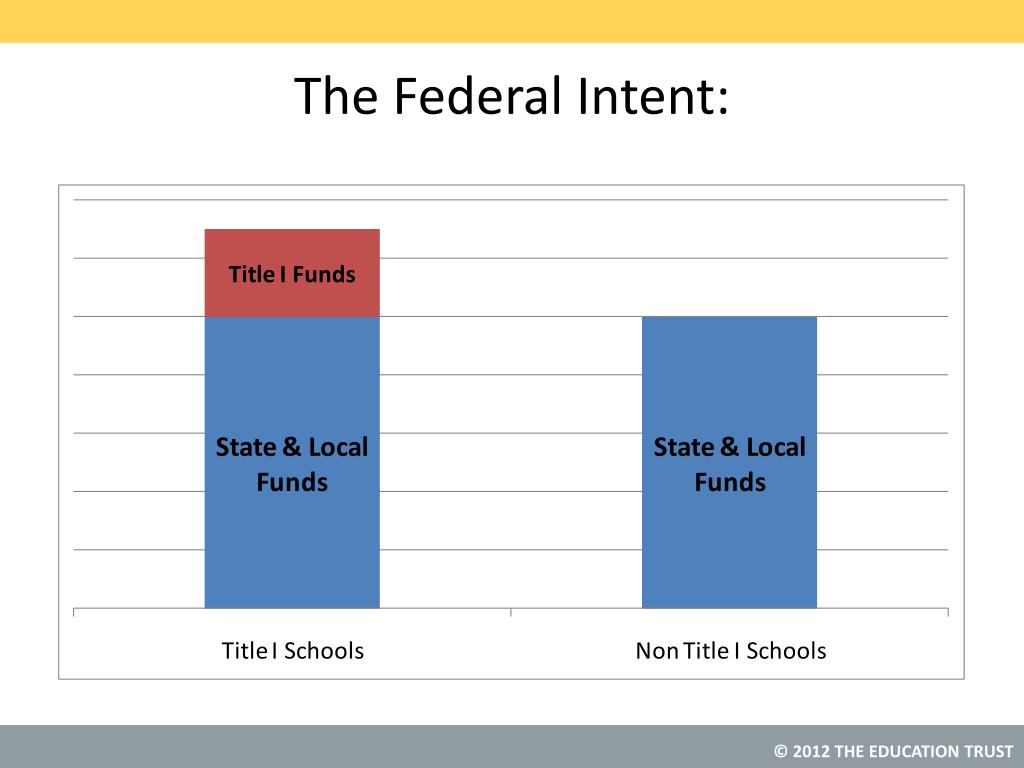 The Federal Intent:

Title I Funds

State & Local Funds

State & Local Funds

Title I Schools

Non Title I Schools

© 2012 THE EDUCATION TRUST